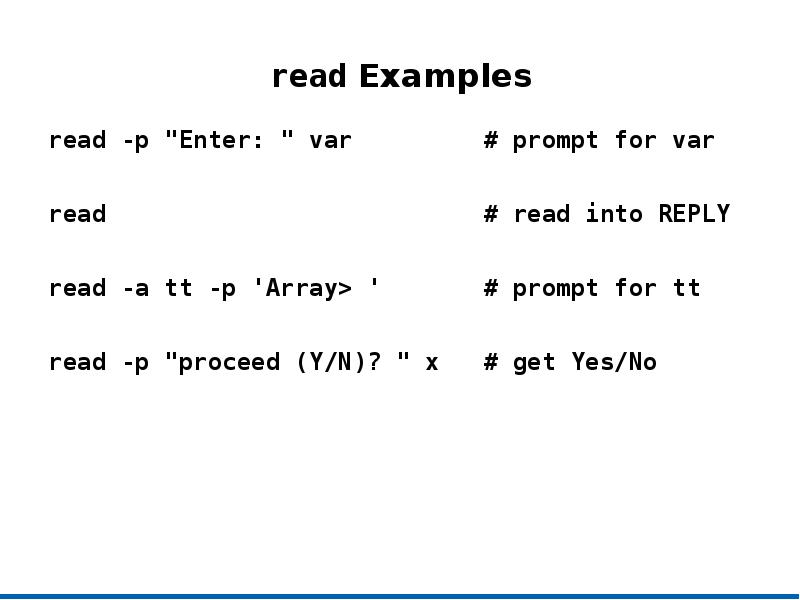 read Examples

read -p "Enter: " var # prompt for var

read # read into REPLY

read -a tt -p 'Array> ' # prompt for tt

read -p "proceed (Y/N)? " x # get Yes/No